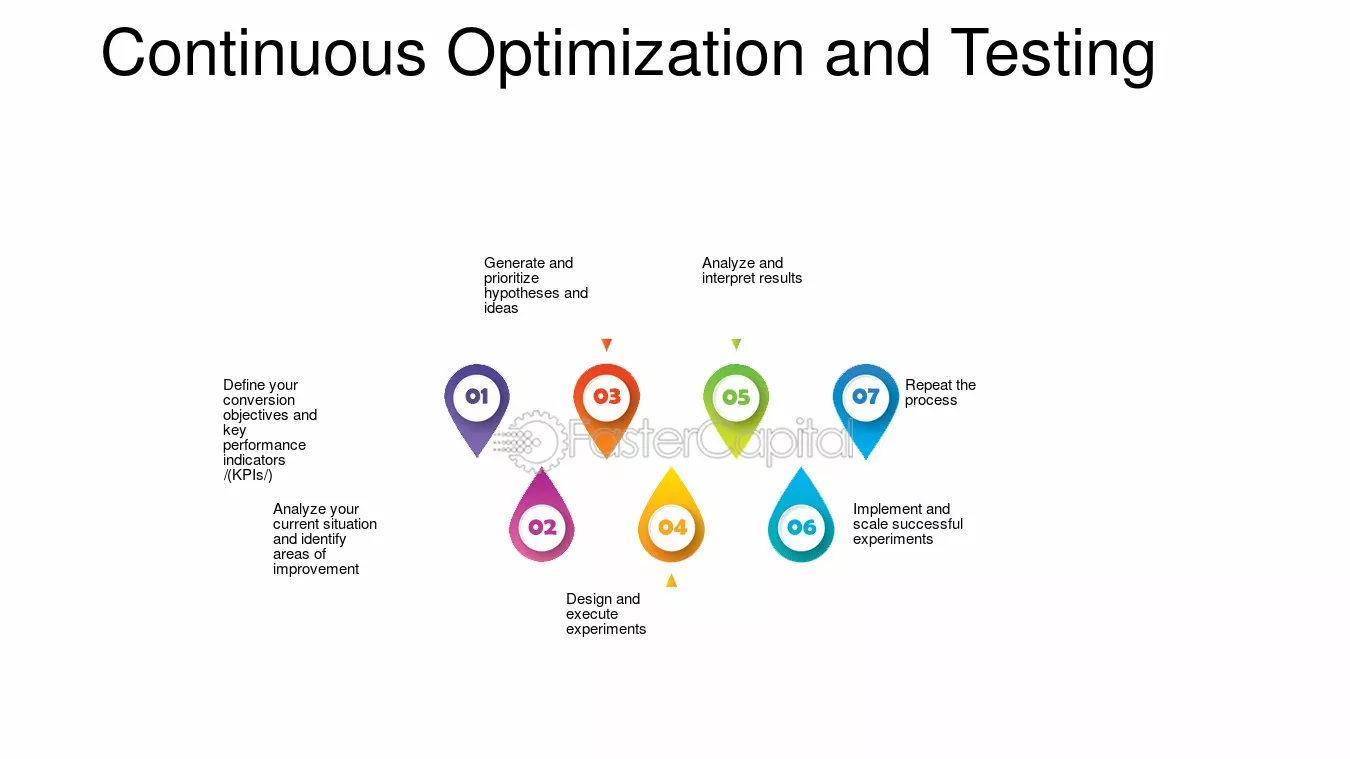 Continuous Optimization and Testing

Generate and prioritize hypotheses and ideas

Analyze and interpret results

Define your conversion objectives and key performance indicators /(KPIs/)

01

03

05

07

Repeat the process

Analyze your current situation and identify areas of improvement

02

04

06

Implement and scale successful experiments

Design and execute experiments

FasterCapital